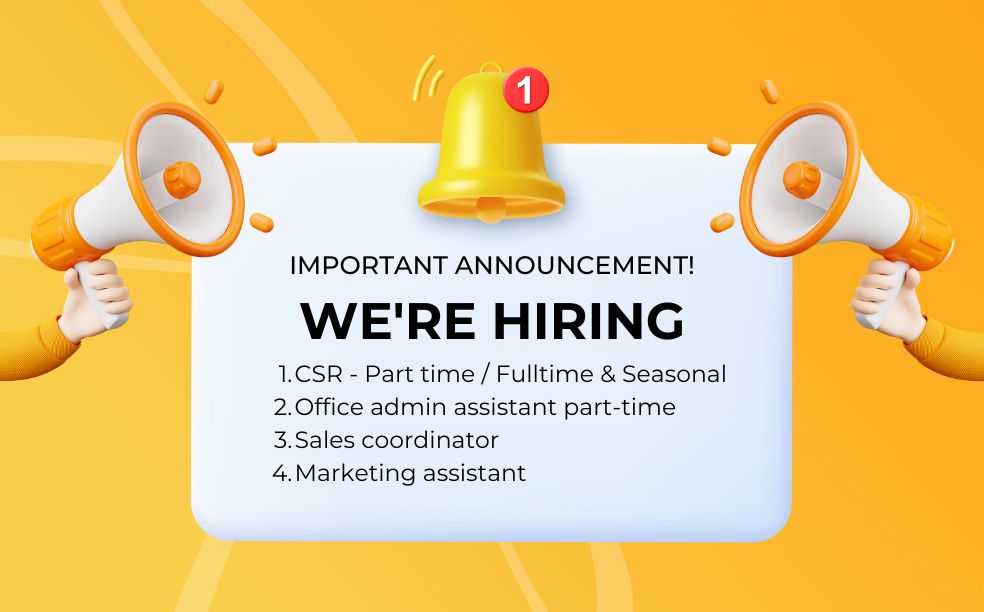 1

IMPORTANT ANNOUNCEMENT!

WE'RE HIRING

1. CSR - Part time / Fulltime & Seasonal
2. Office admin assistant part-time
3. Sales coordinator
4. Marketing assistant